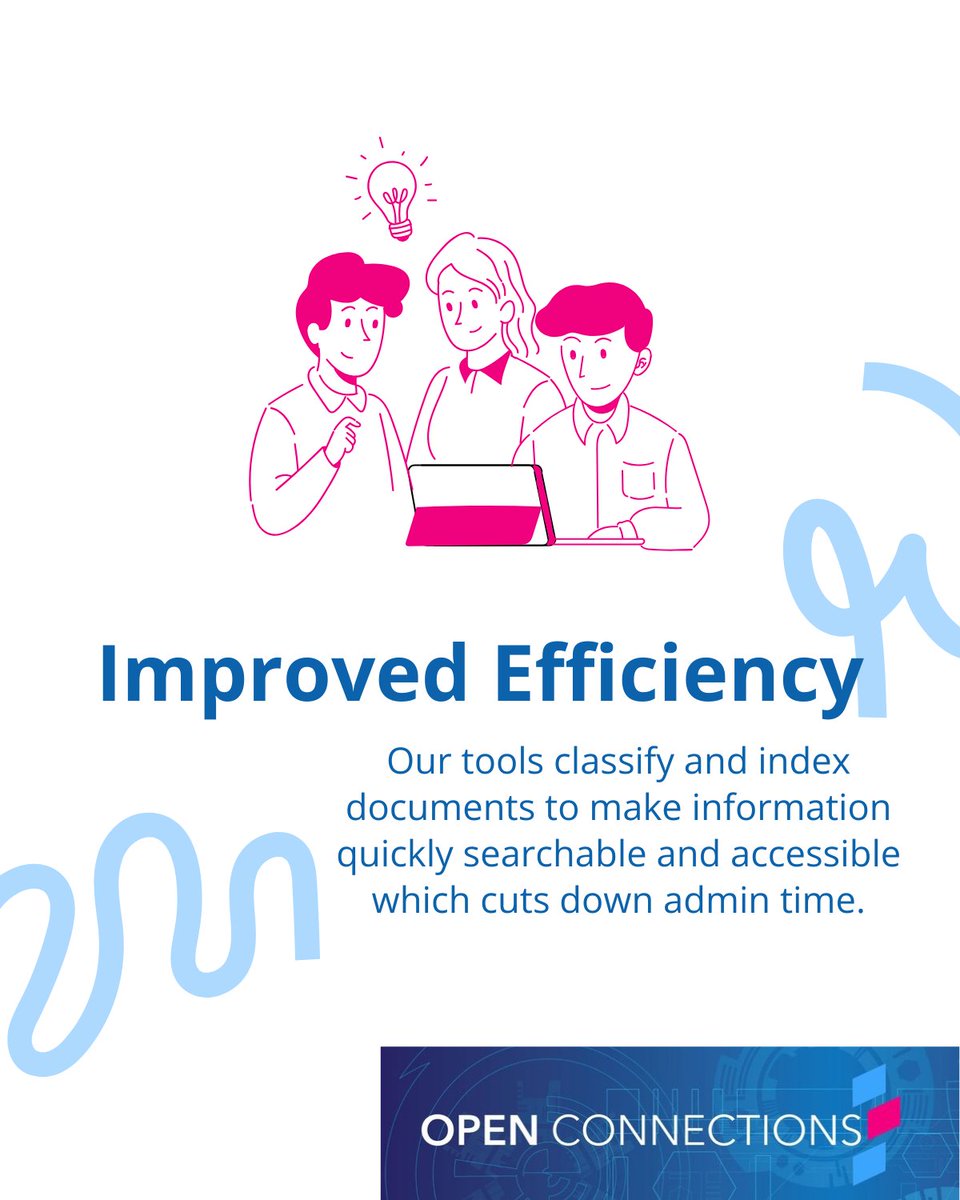 Improved Efficiency

Our tools classify and index documents to make information quickly searchable and accessible which cuts down admin time.

OPEN CONNECTIONS